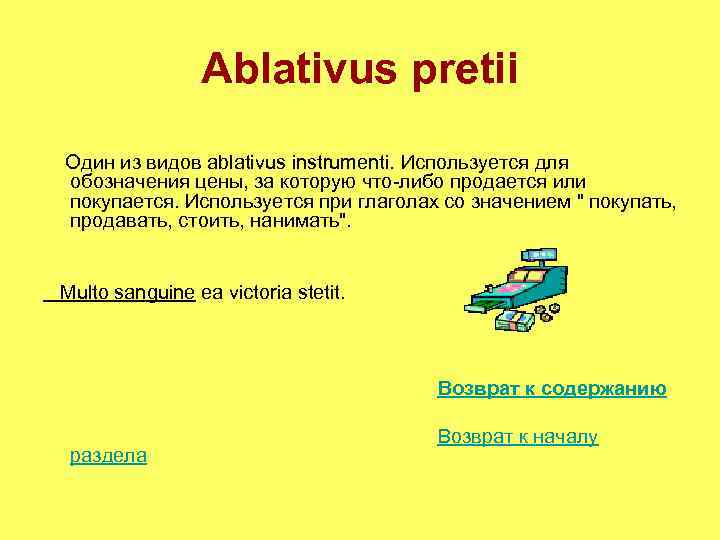 Ablativus pretii

Один из видов ablativus instrumenti. Используется для обозначения цены, за которую что-либо продается или покупается. Используется при глаголах со значением " покупать, продавать, стоить, нанимать".

Multo sanguine ea victoria stetit.

Возврат к содержанию

Возврат к началу раздела